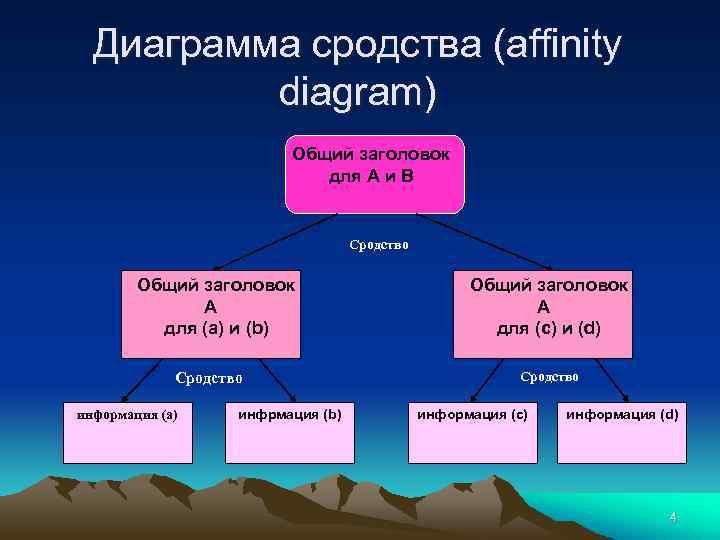 Диаграмма сродства (affinity diagram)

Общий заголовок для А и В

Сродство

Общий заголовок А для (a) и (b)

Общий заголовок А для (c) и (d)

Сродство

Сродство

информация (a)

инфрмация (b)

информация (c)

информация (d)

4